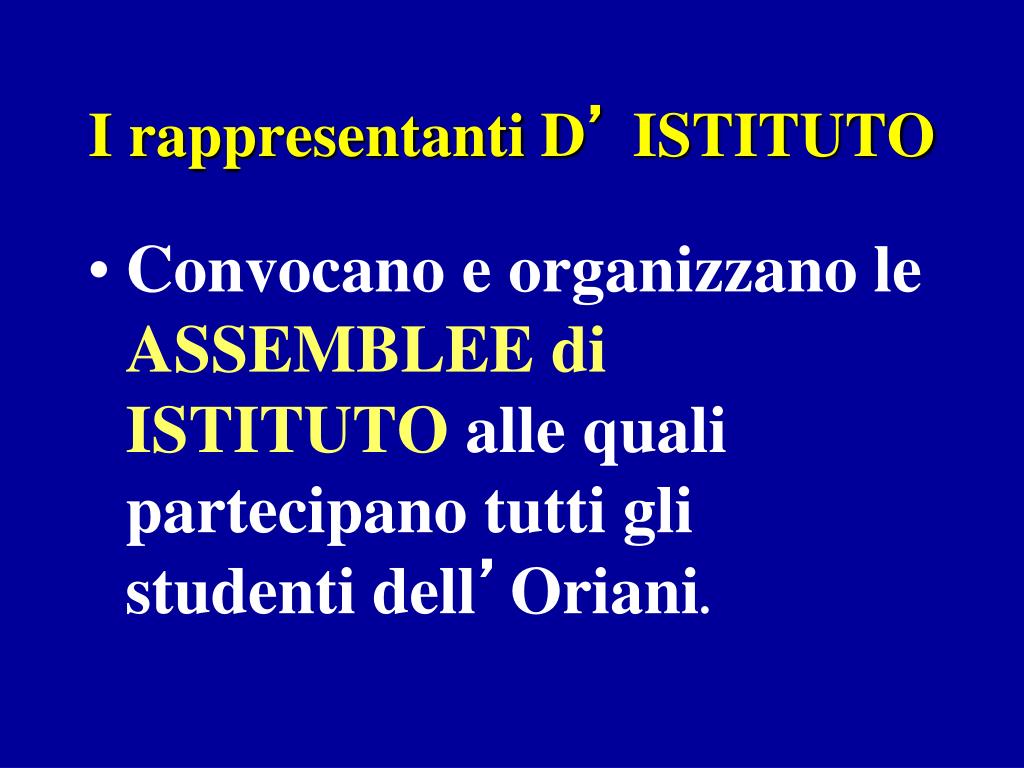 I rappresentanti D’ ISTITUTO

• Convocano e organizzano le ASSEMBLEE di ISTITUTO alle quali partecipano tutti gli studenti dell’Oriani.